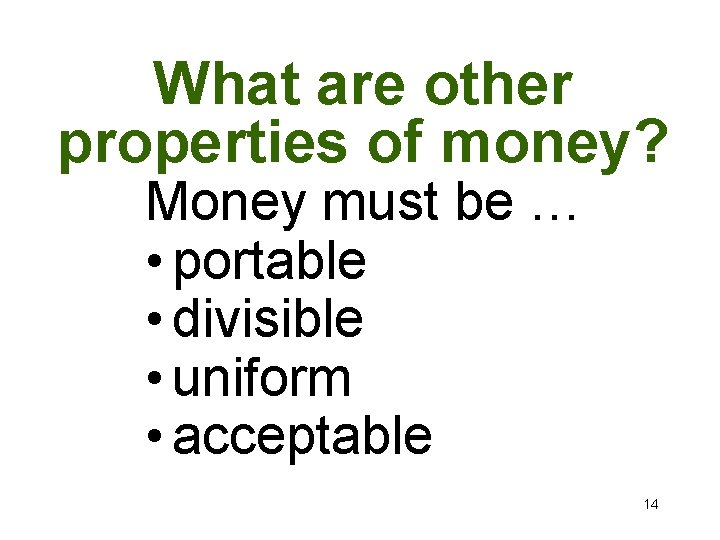 What are other properties of money?

Money must be …

• portable
• divisible
• uniform
• acceptable

14